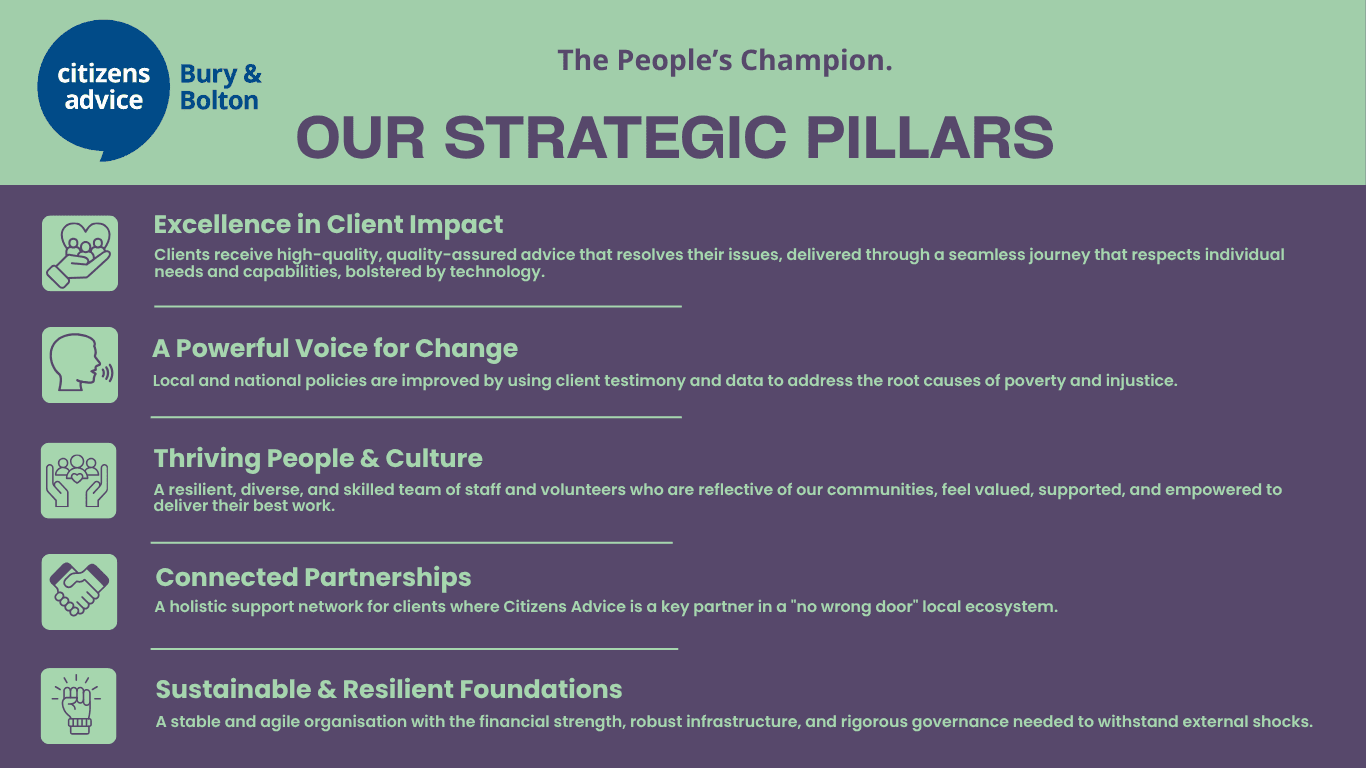 citizens advice

Bury & Bolton

The People's Champion.

OUR STRATEGIC PILLARS

Excellence in Client Impact

Clients receive high-quality, quality-assured advice that resolves their issues, delivered through a seamless journey that respects individual needs and capabilities, bolstered by technology.

A Powerful Voice for Change

Local and national policies are improved by using client testimony and data to address the root causes of poverty and injustice.

Thriving People & Culture

A resilient, diverse, and skilled team of staff and volunteers who are reflective of our communities, feel valued, supported, and empowered to deliver their best work.

Connected Partnerships

A holistic support network for clients where Citizens Advice is a key partner in a "no wrong door" local ecosystem.

Sustainable & Resilient Foundations

A stable and agile organisation with the financial strength, robust infrastructure, and rigorous governance needed to withstand external shocks.